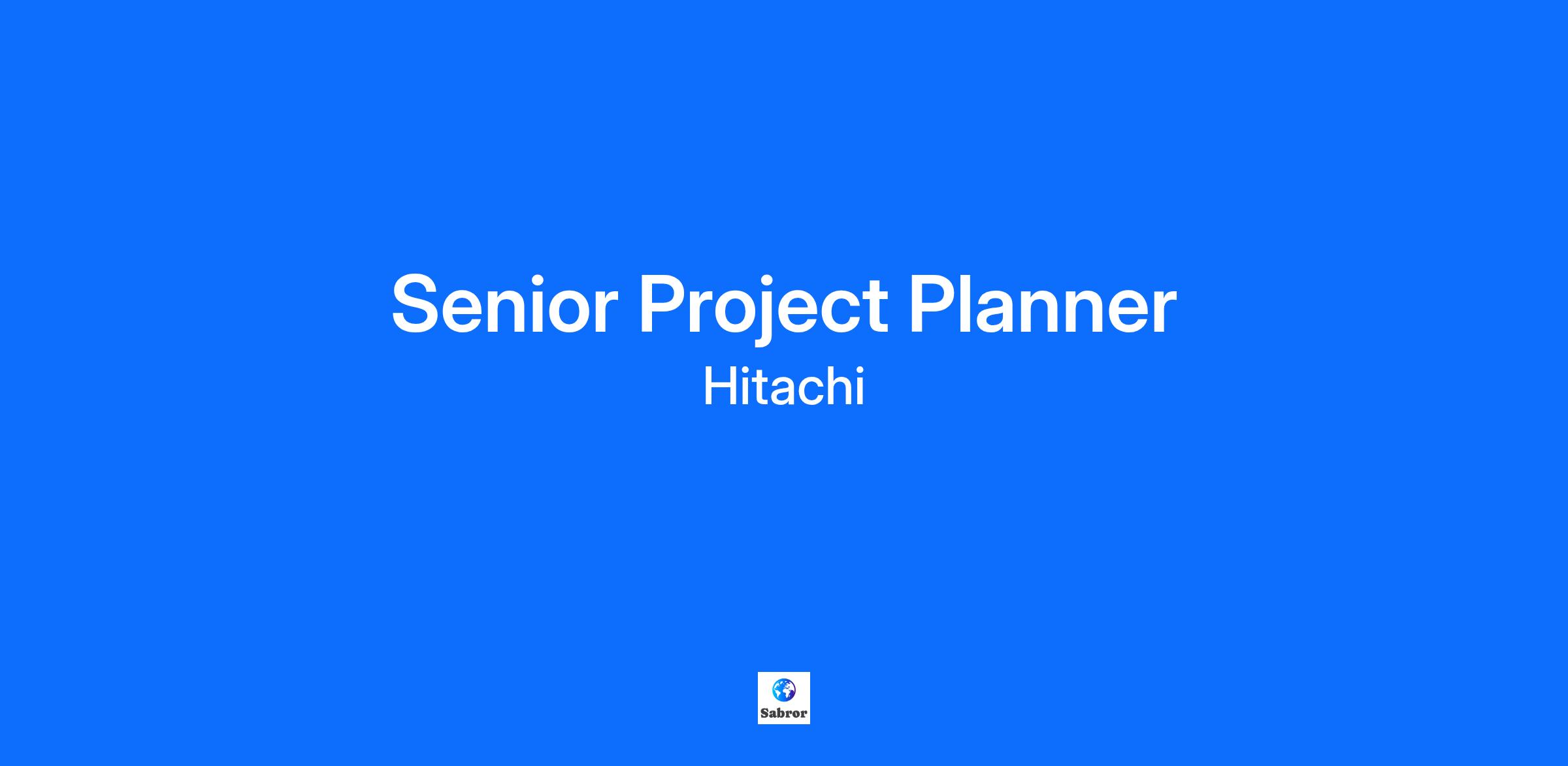 Senior Project Planner
Hitachi

Sabror